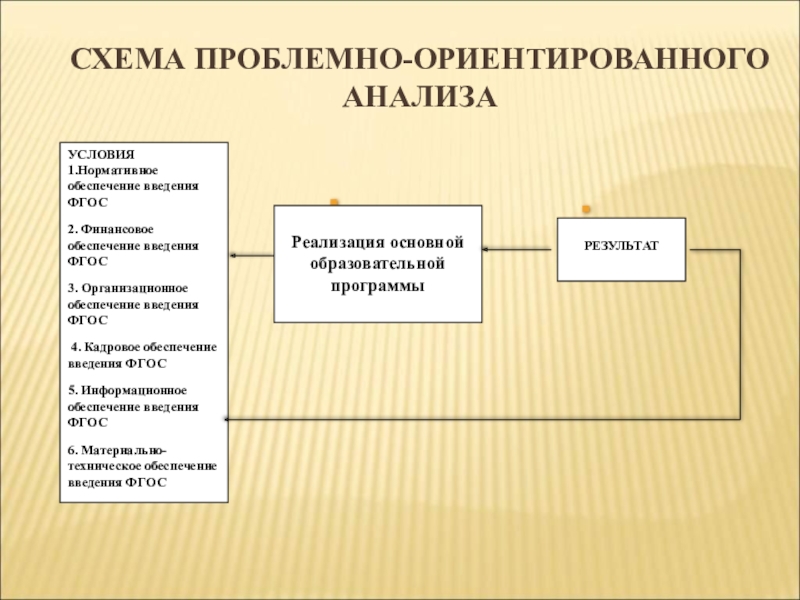 СХЕМА ПРОБЛЕМНО-ОРИЕНТИРОВАННОГО АНАЛИЗА

УСЛОВИЯ
1.Нормативное обеспечение введения ФГОС

2. Финансовое обеспечение введения ФГОС

3. Организационное обеспечение введения ФГОС

4. Кадровое обеспечение введения ФГОС

5. Информационное обеспечение введения ФГОС

6. Материально-техническое обеспечение введения ФГОС

Реализация основной образовательной программы

РЕЗУЛЬТАТ